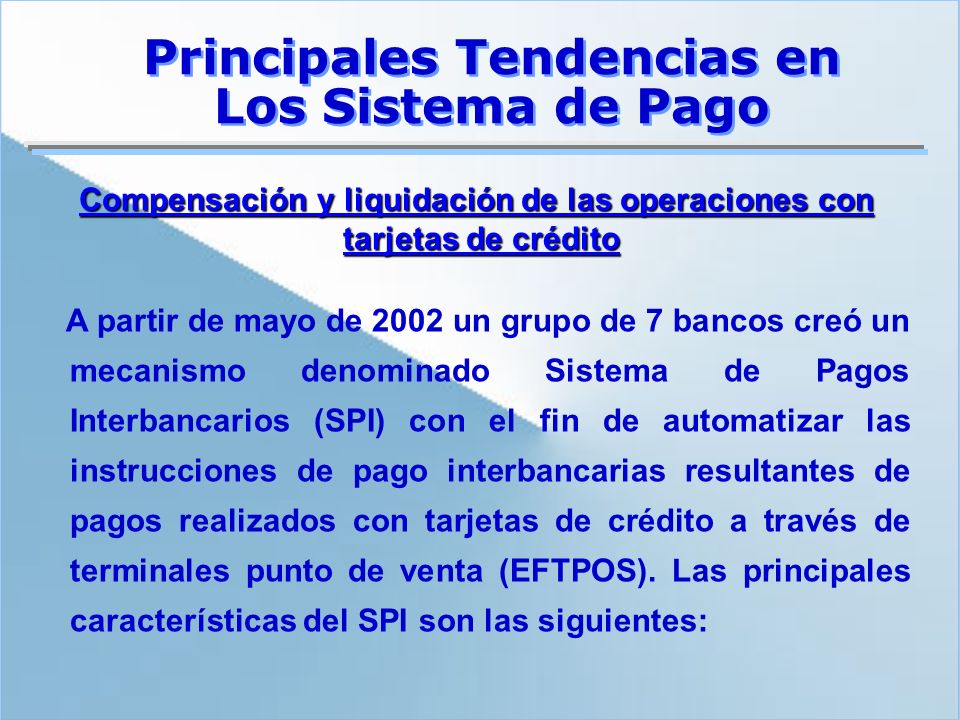 Principales Tendencias en Los Sistema de Pago

Compensación y liquidación de las operaciones con tarjetas de crédito

A partir de mayo de 2002 un grupo de 7 bancos creó un mecanismo denominado Sistema de Pagos Interbancarios (SPI) con el fin de automatizar las instrucciones de pago interbancarias resultantes de pagos realizados con tarjetas de crédito a través de terminales punto de venta (EFTPOS). Las principales características del SPI son las siguientes: